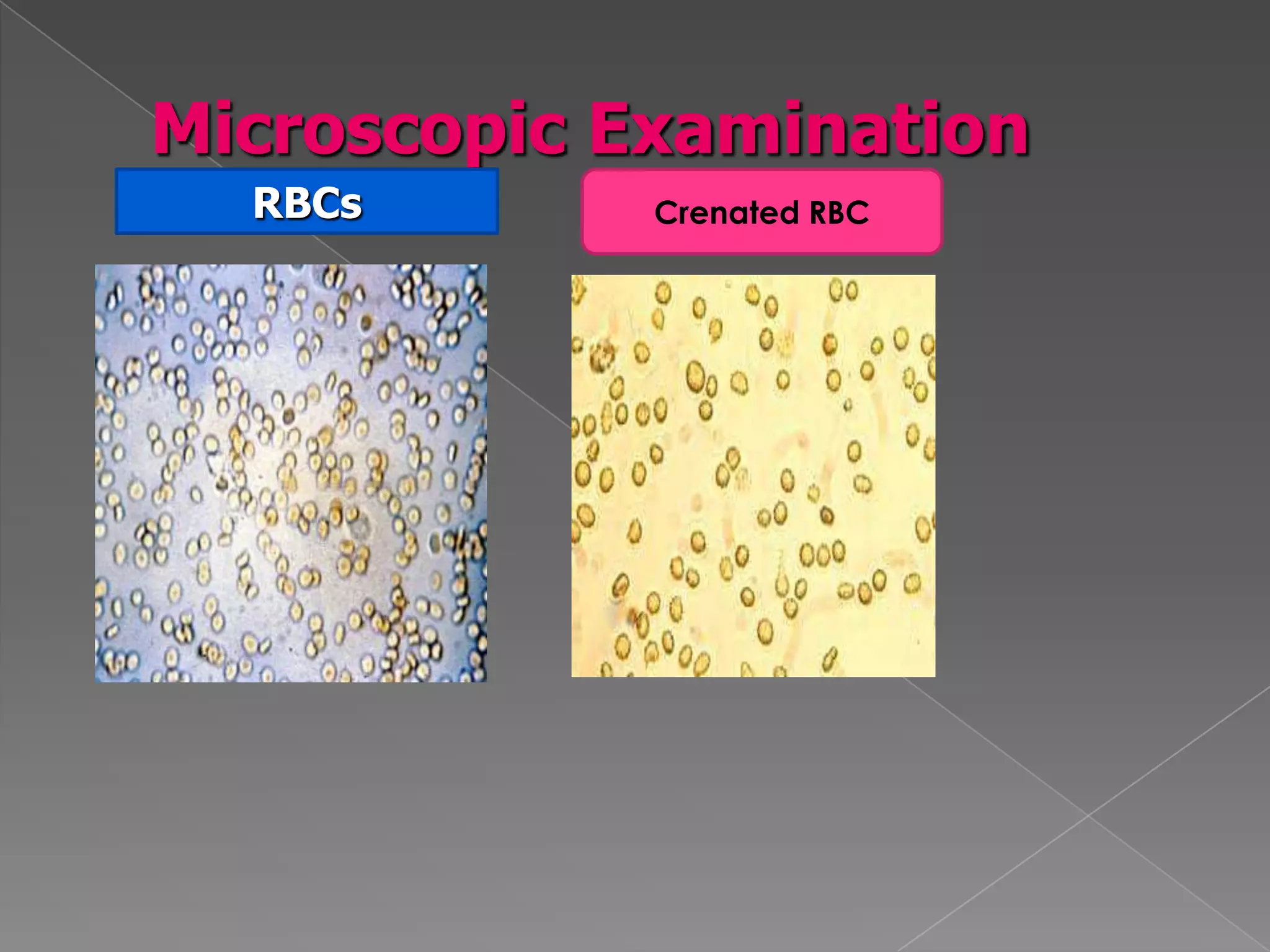 Microscopic Examination

RBCs

Crenated RBC